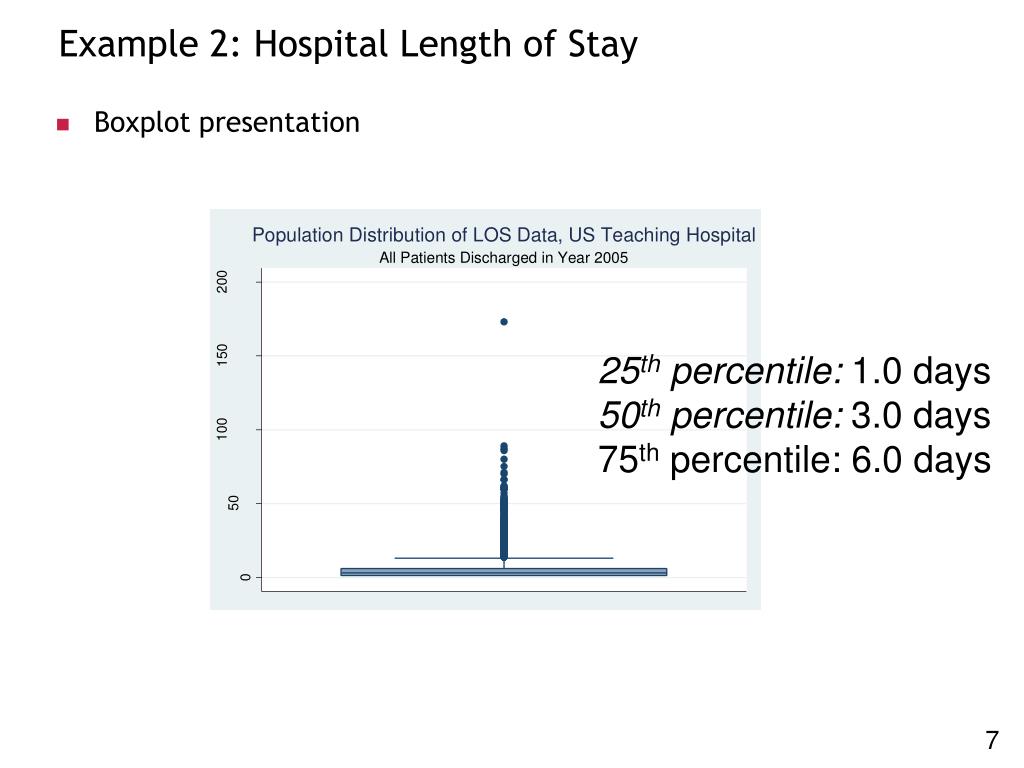 Example 2: Hospital Length of Stay

Boxplot presentation

Population Distribution of LOS Data, US Teaching Hospital
All Patients Discharged in Year 2005

200
150
100
50
0

$25^{th}$ percentile: 1.0 days
$50^{th}$ percentile: 3.0 days
$75^{th}$ percentile: 6.0 days

7